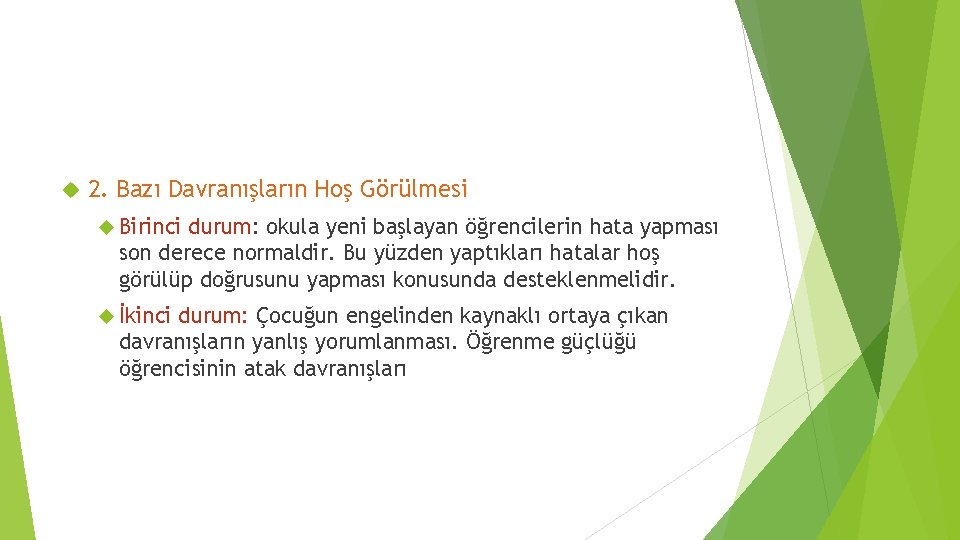 2. Bazı Davranışların Hoş Görülmesi

Birinci durum: okula yeni başlayan öğrencilerin hata yapması son derece normaldir. Bu yüzden yaptıkları hatalar hoş görülüp doğrusunu yapması konusunda desteklenmelidir.

İkinci durum: Çocuğun engelinden kaynaklı ortaya çıkan davranışların yanlış yorumlanması. Öğrenme güçlüğü öğrencisinin atak davranışları